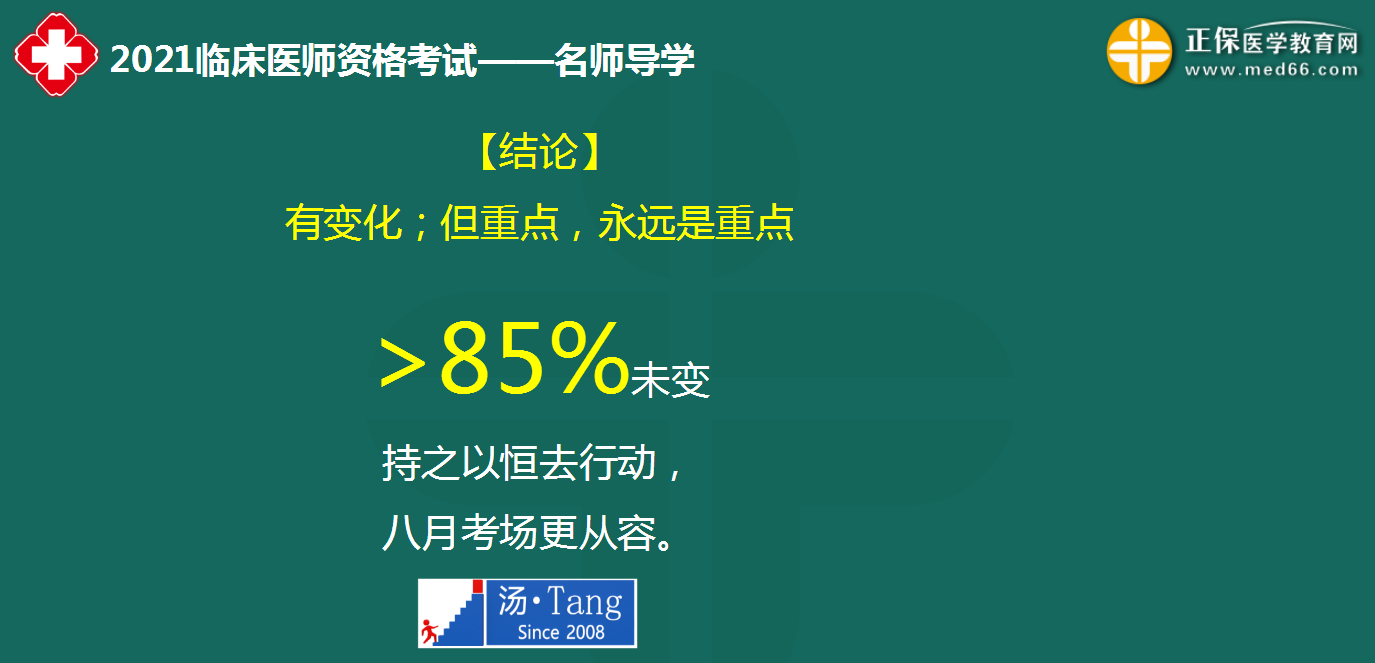 2021临床医师资格考试——名师导学

正保医学教育网
www.med66.com

【结论】

有变化；但重点，永远是重点

>85%未变

持之以恒去行动，

八月考场更从容。

汤·Tang
Since 2008